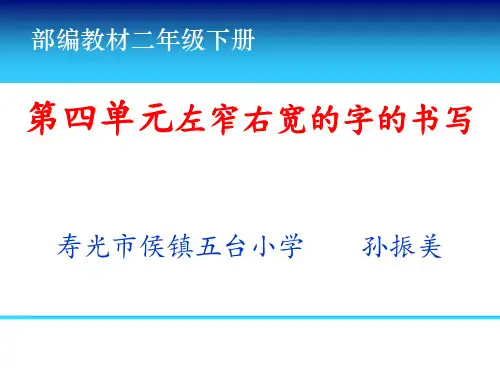 部编教材二年级下册

第四单元左窄右宽的字的书写

寿光市侯镇五台小学　　孙振美